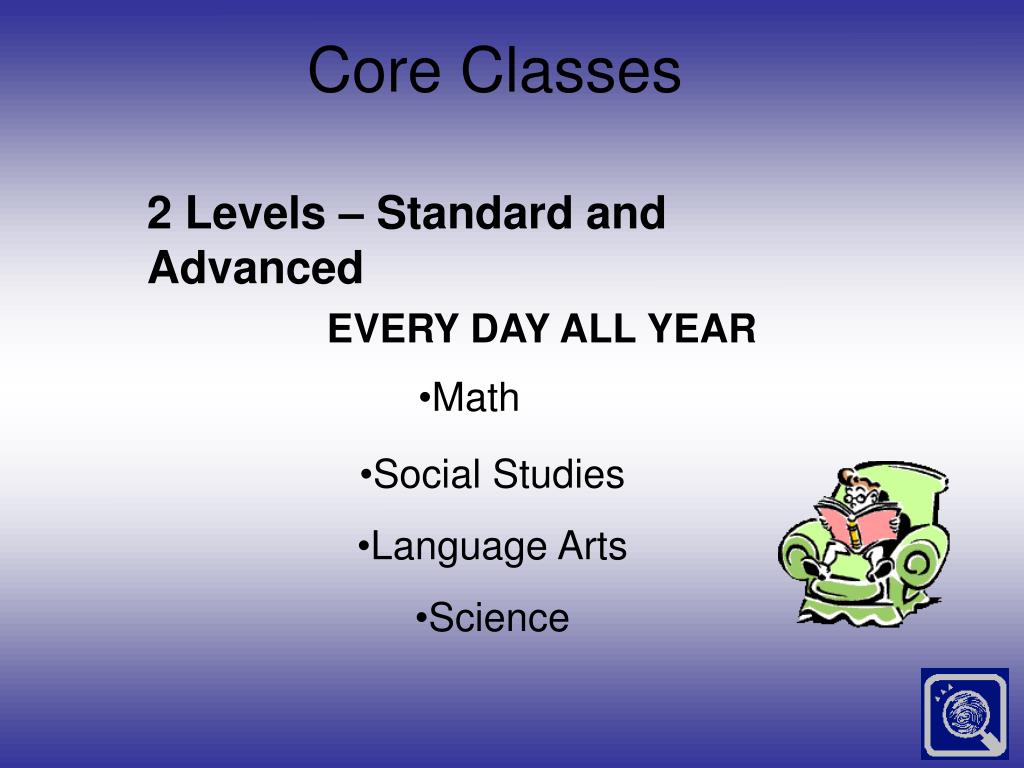 Core Classes

2 Levels – Standard and Advanced

EVERY DAY ALL YEAR

•Math

•Social Studies

•Language Arts

•Science